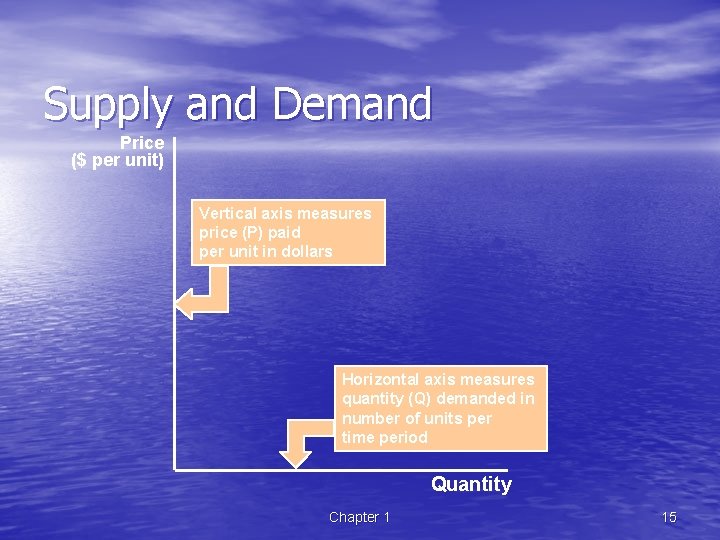 Supply and Demand

Price
($ per unit)

Vertical axis measures price (P) paid per unit in dollars

Horizontal axis measures quantity (Q) demanded in number of units per time period

Quantity

Chapter 1

15